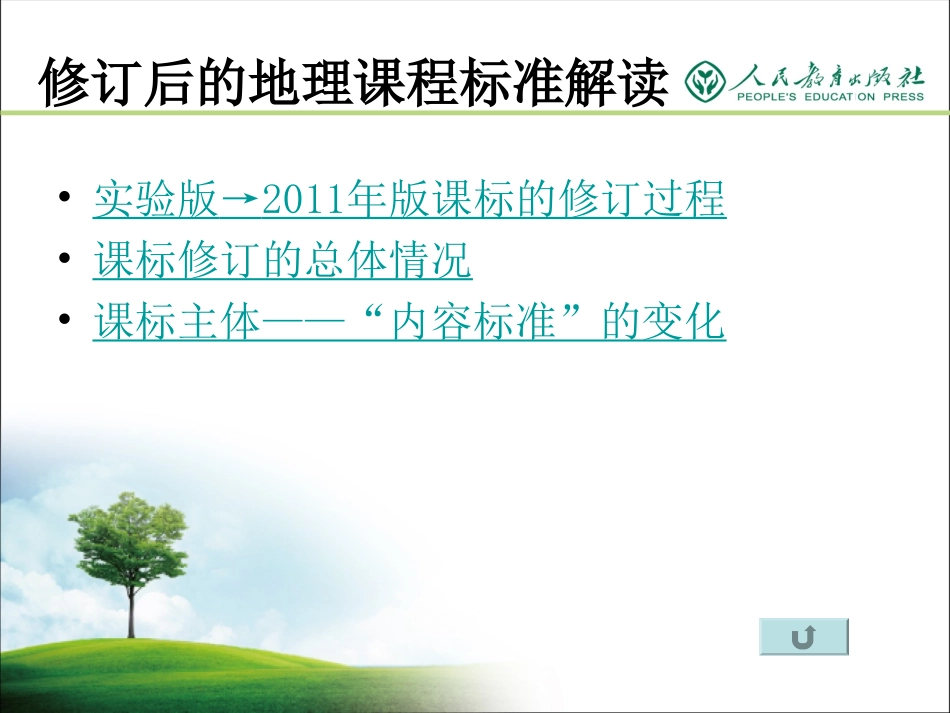 修订后的地理课程标准解读

人民教育出版社
PEOPLE'S EDUCATION PRESS

• 实验版→2011年版课标的修订过程
• 课标修订的总体情况
• 课标主体——“内容标准”的变化